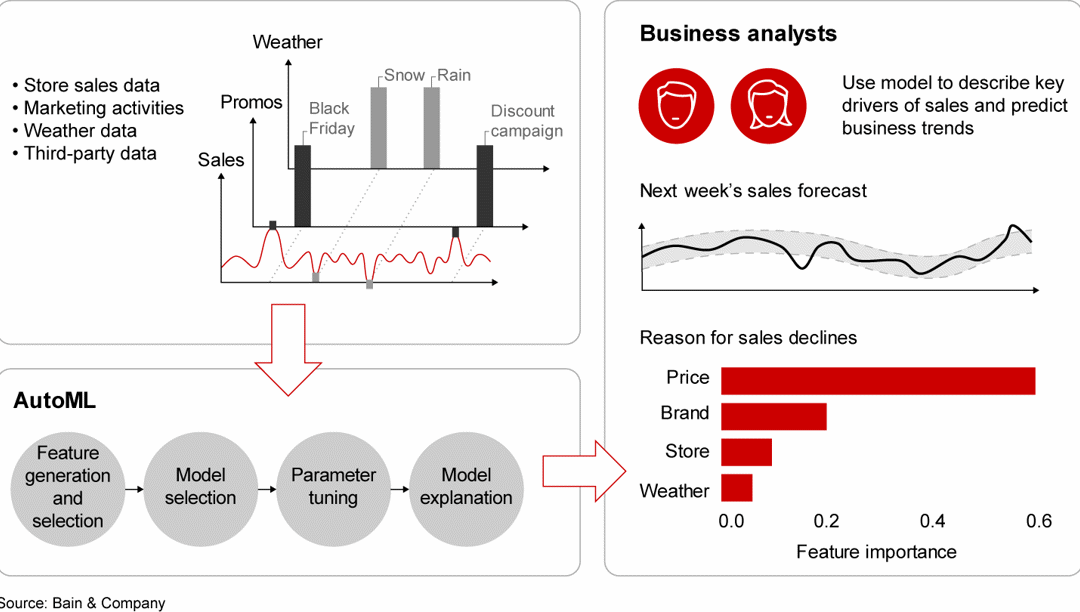 • Store sales data
• Marketing activities
• Weather data
• Third-party data

Weather

Promos

Sales

Black Friday

Snow

Rain

Discount campaign

AutoML

Feature generation and selection

Model selection

Parameter tuning

Model explanation

Business analysts

Use model to describe key drivers of sales and predict business trends

Next week's sales forecast

Reason for sales declines

Price

Brand

Store

Weather

0.0

0.2

0.4

0.6

Feature importance

Source: Bain & Company